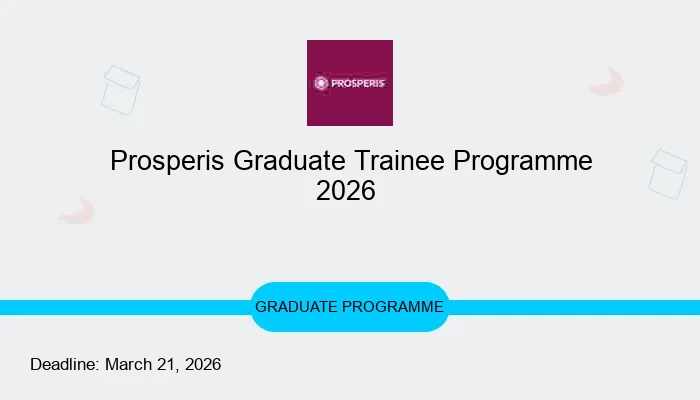 PROSPERIS

Prosperis Graduate Trainee Programme 2026

GRADUATE PROGRAMME

Deadline: March 21, 2026